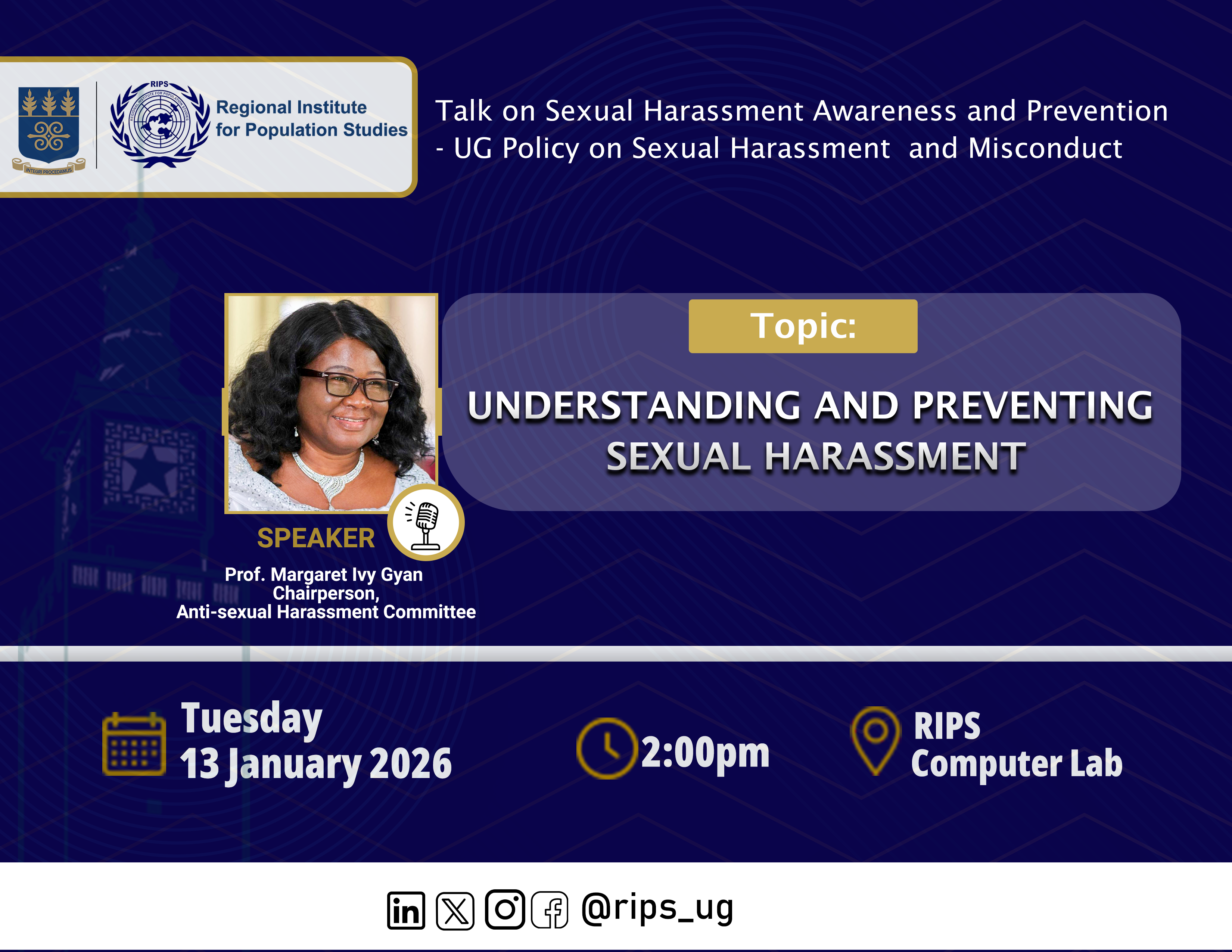 INTEGRI PROCEDAMUS

RIPS
REGIONAL INSTITUTE FOR POPULATION STUDIES

Regional Institute for Population Studies

Talk on Sexual Harassment Awareness and Prevention - UG Policy on Sexual Harassment and Misconduct

Topic:

UNDERSTANDING AND PREVENTING SEXUAL HARASSMENT

SPEAKER

Prof. Margaret Ivy Gyan
Chairperson,
Anti-sexual Harassment Committee

Tuesday
13 January 2026

2:00pm

RIPS
Computer Lab

@rips_ug